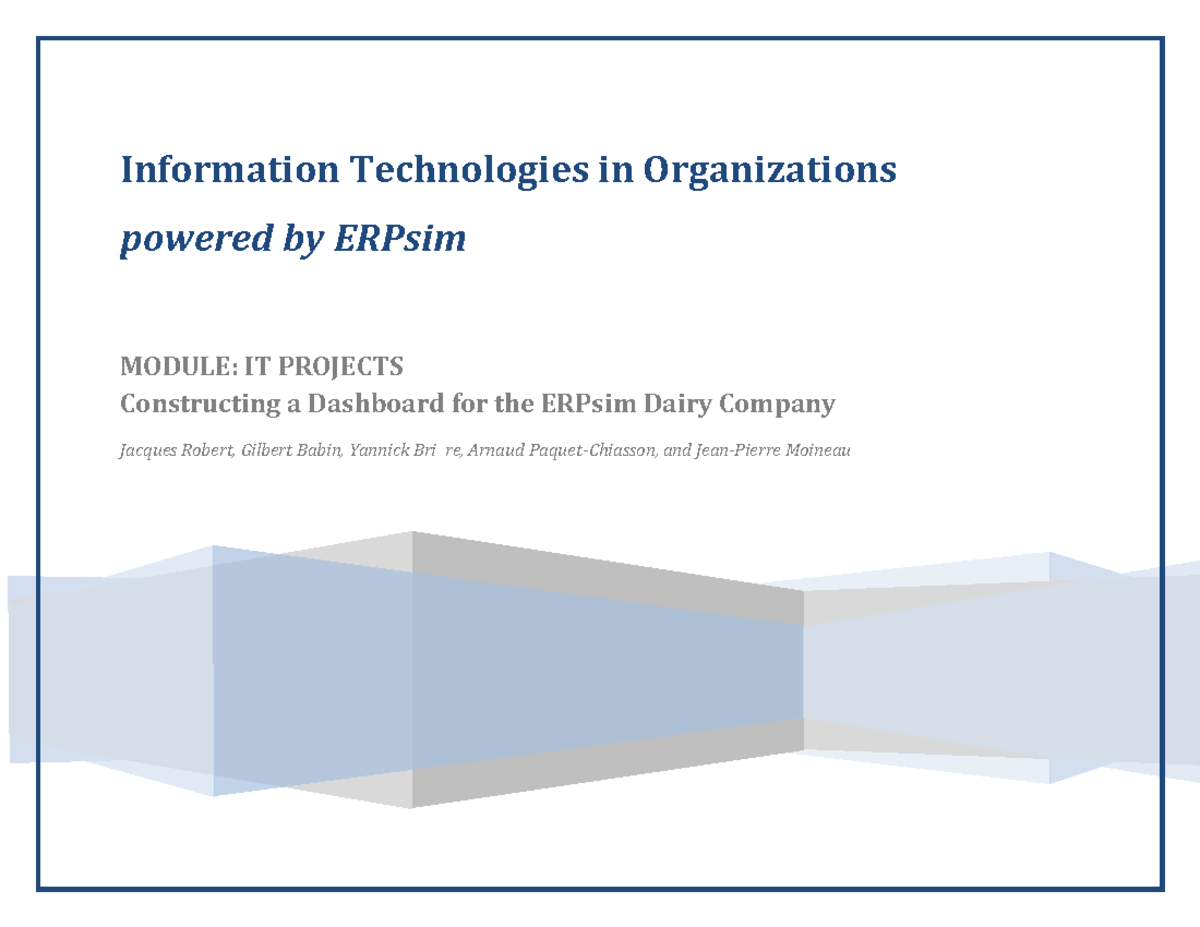 Information Technologies in Organizations

powered by ERPsim

MODULE: IT PROJECTS
Constructing a Dashboard for the ERPsim Dairy Company

Jacques Robert, Gilbert Babin, Yannick Bri re, Arnaud Paquet-Chiasson, and Jean-Pierre Moineau